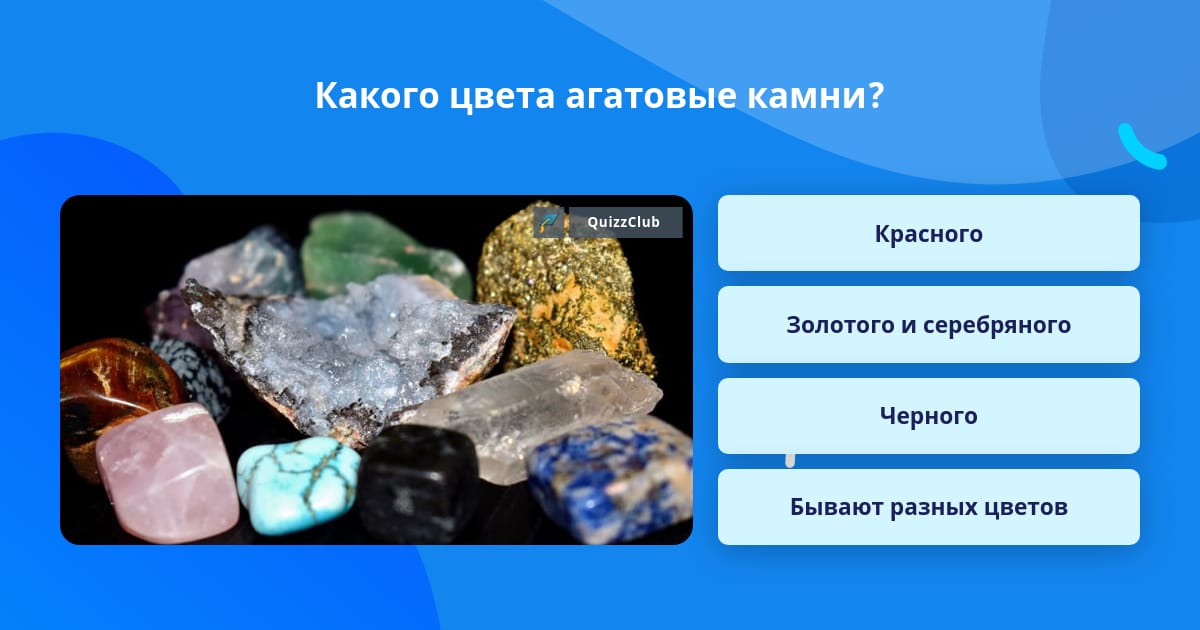 Какого цвета агатовые камни?

QuizzClub

Красного

Золотого и серебряного

Черного

Бывают разных цветов